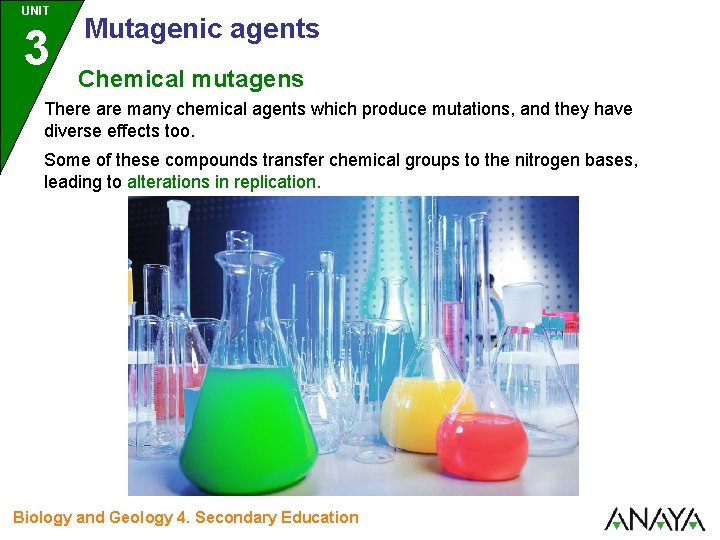 UNIT
3
Mutagenic agents

Chemical mutagens

There are many chemical agents which produce mutations, and they have diverse effects too.

Some of these compounds transfer chemical groups to the nitrogen bases, leading to alterations in replication.

Biology and Geology 4. Secondary Education

ANAYA